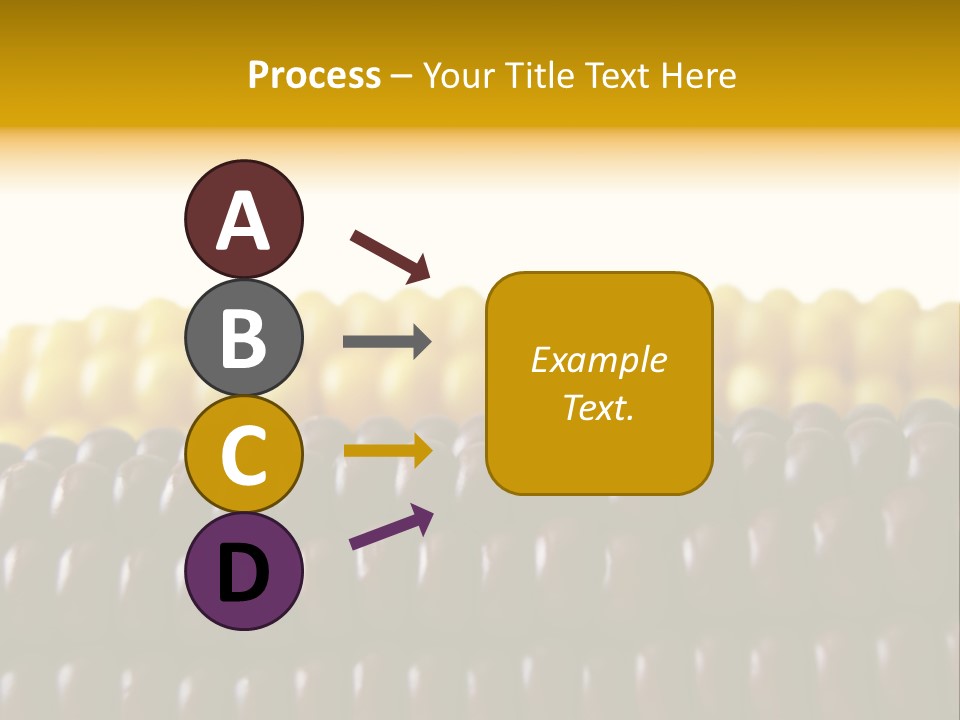 Process – Your Title Text Here

A

B

C

D

Example Text.